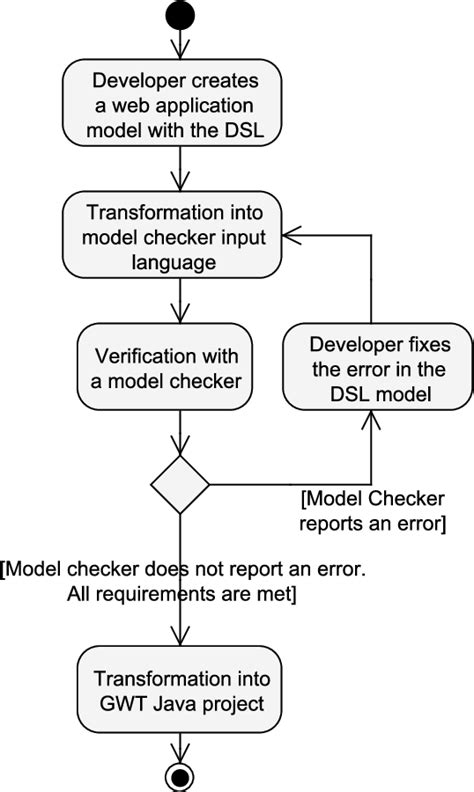 Developer creates a web application model with the DSL

Transformation into model checker input language

Verification with a model checker

Developer fixes the error in the DSL model

[Model Checker reports an error]

[Model checker does not report an error. All requirements are met]

Transformation into GWT Java project